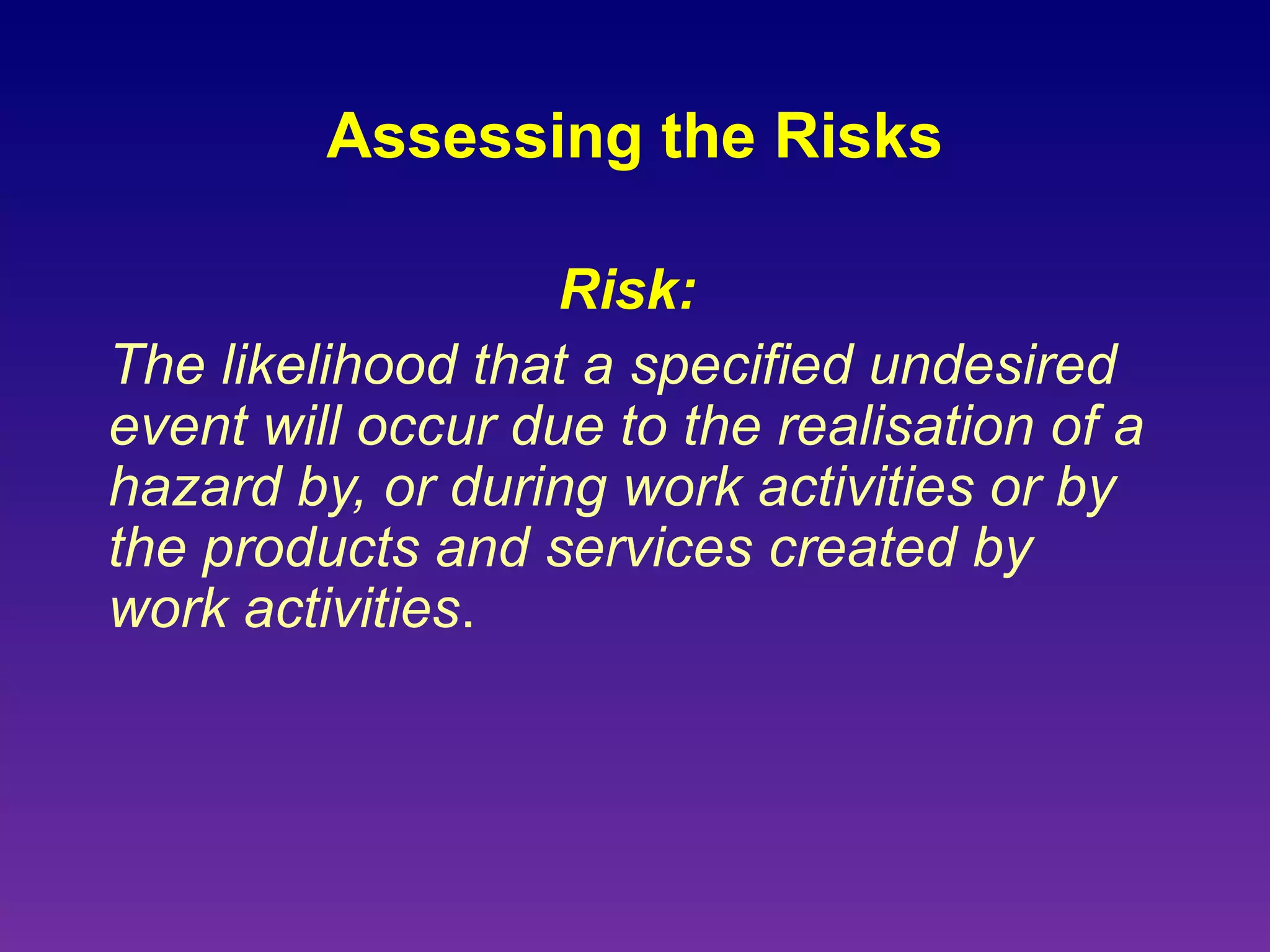 Assessing the Risks

Risk:

The likelihood that a specified undesired event will occur due to the realisation of a hazard by, or during work activities or by the products and services created by work activities.